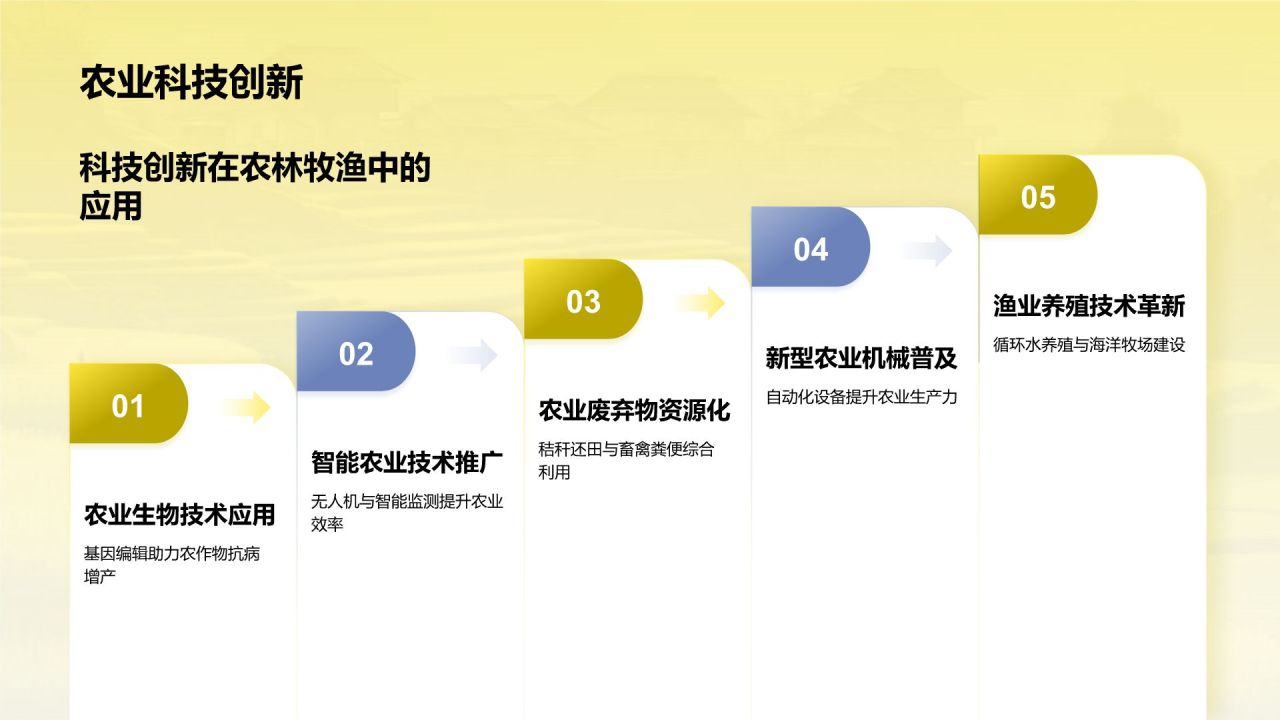 农业科技创新

科技创新在农林牧渔中的应用

01

农业生物技术应用

基因编辑助力农作物抗病增产

02

智能农业技术推广

无人机与智能监测提升农业效率

03

农业废弃物资源化

秸秆还田与畜禽粪便综合利用

04

新型农业机械普及

自动化设备提升农业生产力

05

渔业养殖技术革新

循环水养殖与海洋牧场建设